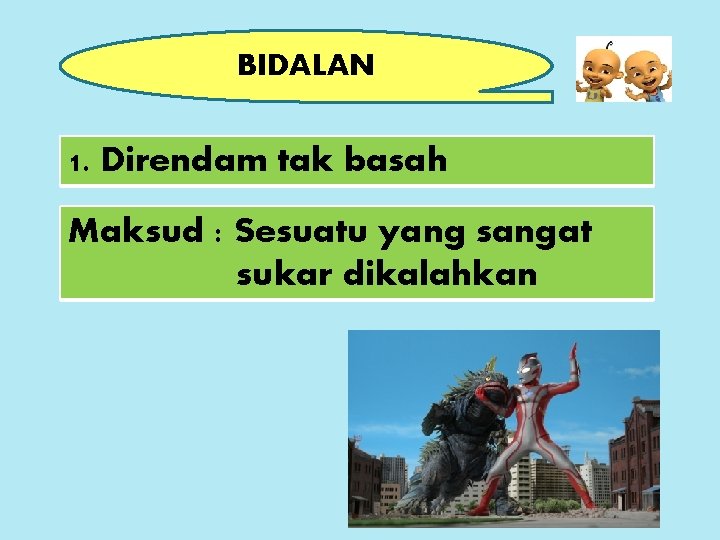 BIDALAN

1. Direndam tak basah

Maksud : Sesuatu yang sangat sukar dikalahkan